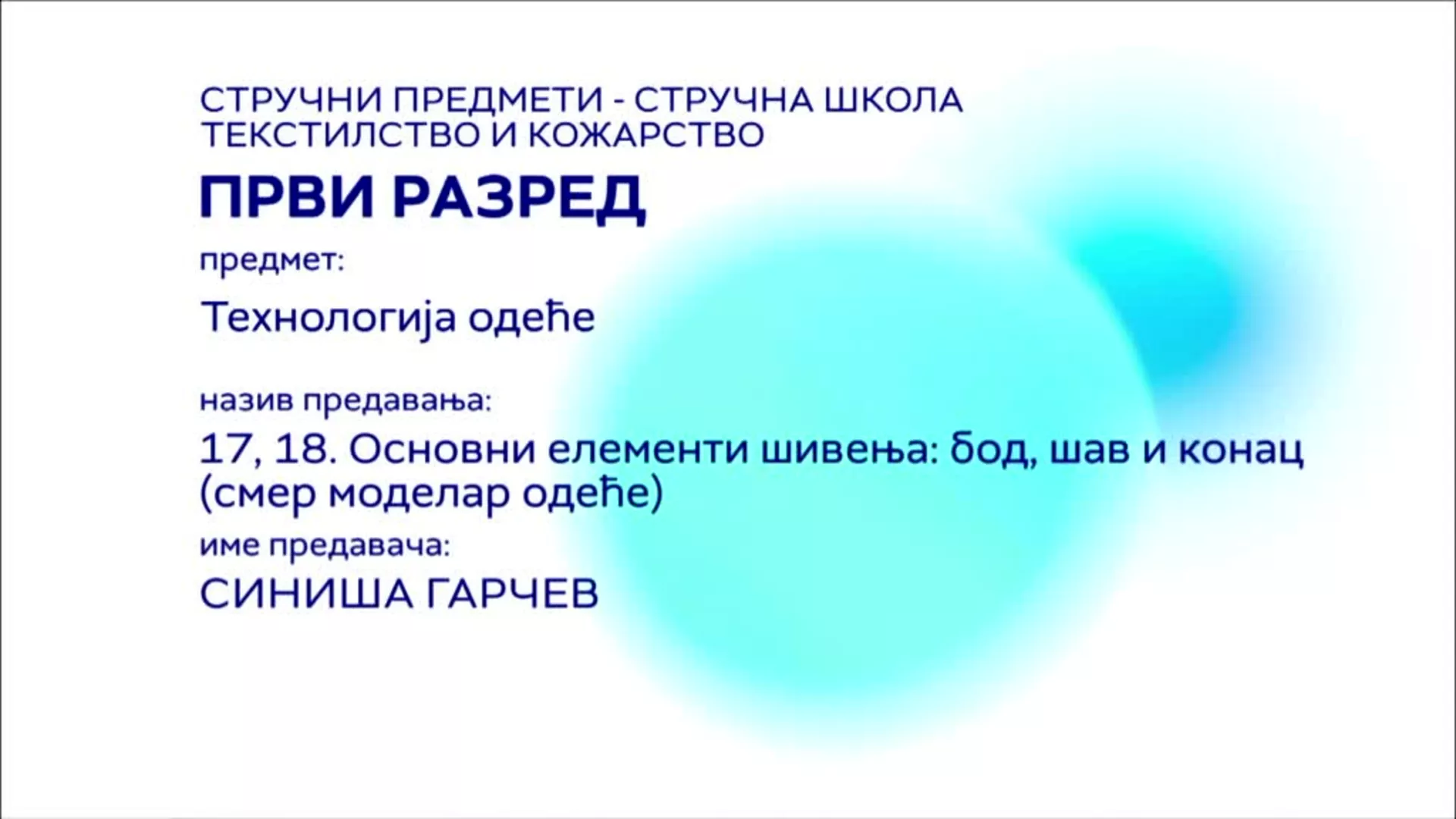 СТРУЧНИ ПРЕДМЕТИ - СТРУЧНА ШКОЛА
ТЕКСТИЛСТВО И КОЖАРСТВО

ПРВИ РАЗРЕД

предмет:

Технологија одеће

назив предавања:

17, 18. Основни елементи шивења: бод, шав и конац (смер моделар одеће)

име предавача:

СИНИША ГАРЧЕВ